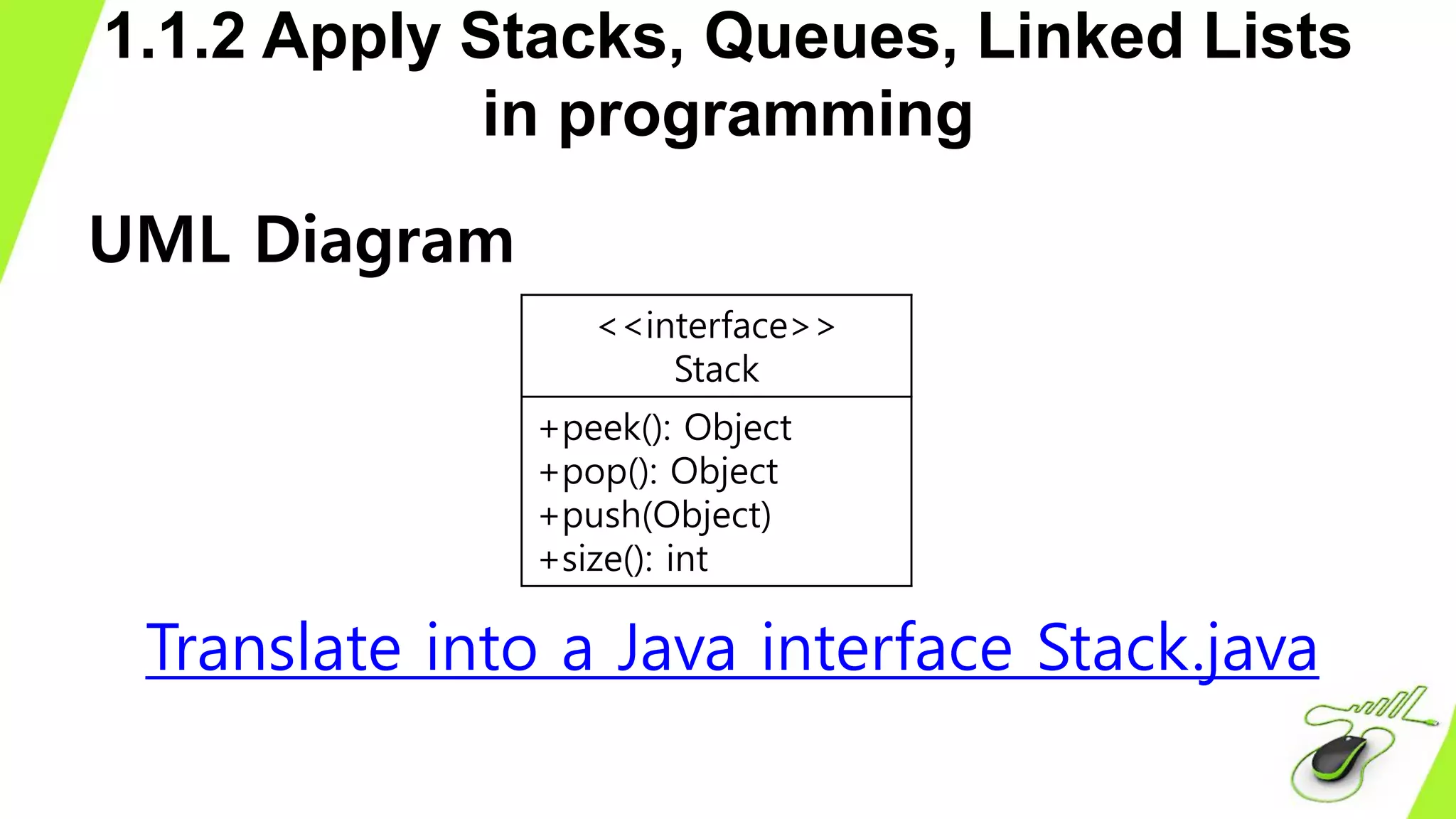 1.1.2 Apply Stacks, Queues, Linked Lists in programming

UML Diagram

<<interface>>
Stack

+peek(): Object
+pop(): Object
+push(Object)
+size(): int

Translate into a Java interface Stack.java